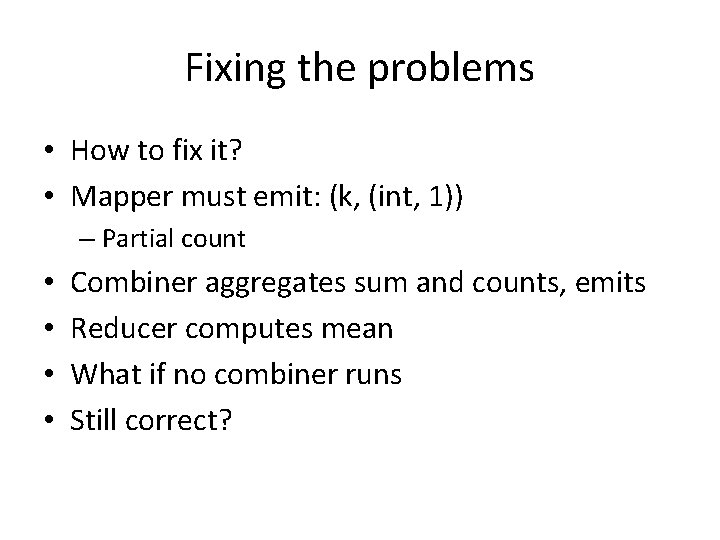 Fixing the problems

• How to fix it?
• Mapper must emit: (k, (int, 1))
  – Partial count
• Combiner aggregates sum and counts, emits
• Reducer computes mean
• What if no combiner runs
• Still correct?